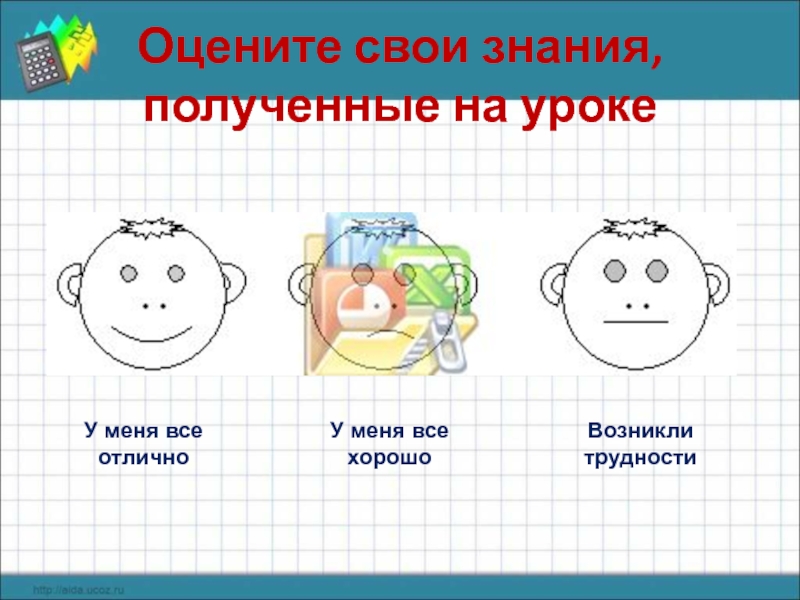 Оцените свои знания, полученные на уроке

У меня все отлично

У меня все хорошо

Возникли трудности

http://aida.ucoz.ru